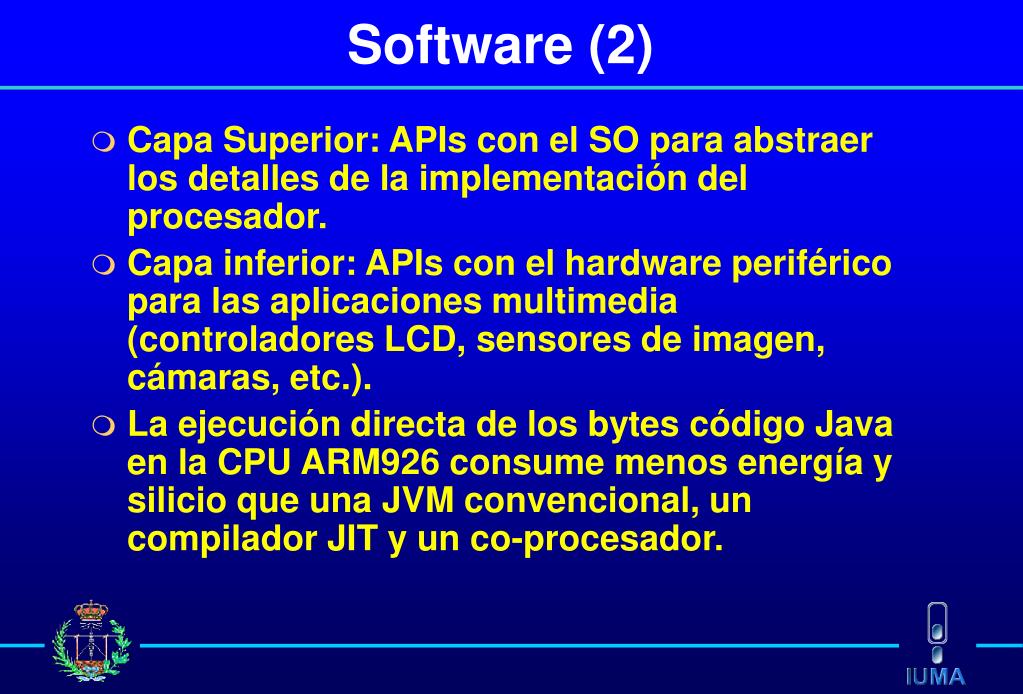 Software (2)

Capa Superior: APIs con el SO para abstraer los detalles de la implementación del procesador.

Capa inferior: APIs con el hardware periférico para las aplicaciones multimedia (controladores LCD, sensores de imagen, cámaras, etc.).

La ejecución directa de los bytes código Java en la CPU ARM926 consume menos energía y silicio que una JVM convencional, un compilador JIT y un co-procesador.

IUMA